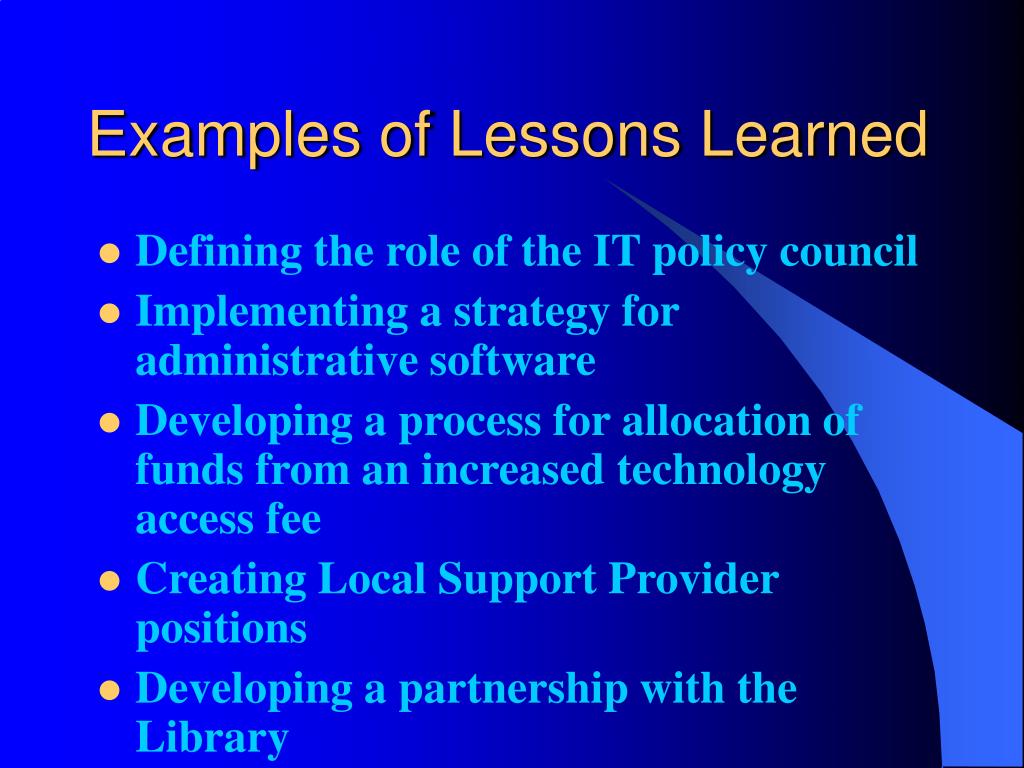 Examples of Lessons Learned

- Defining the role of the IT policy council
- Implementing a strategy for administrative software
- Developing a process for allocation of funds from an increased technology access fee
- Creating Local Support Provider positions
- Developing a partnership with the Library